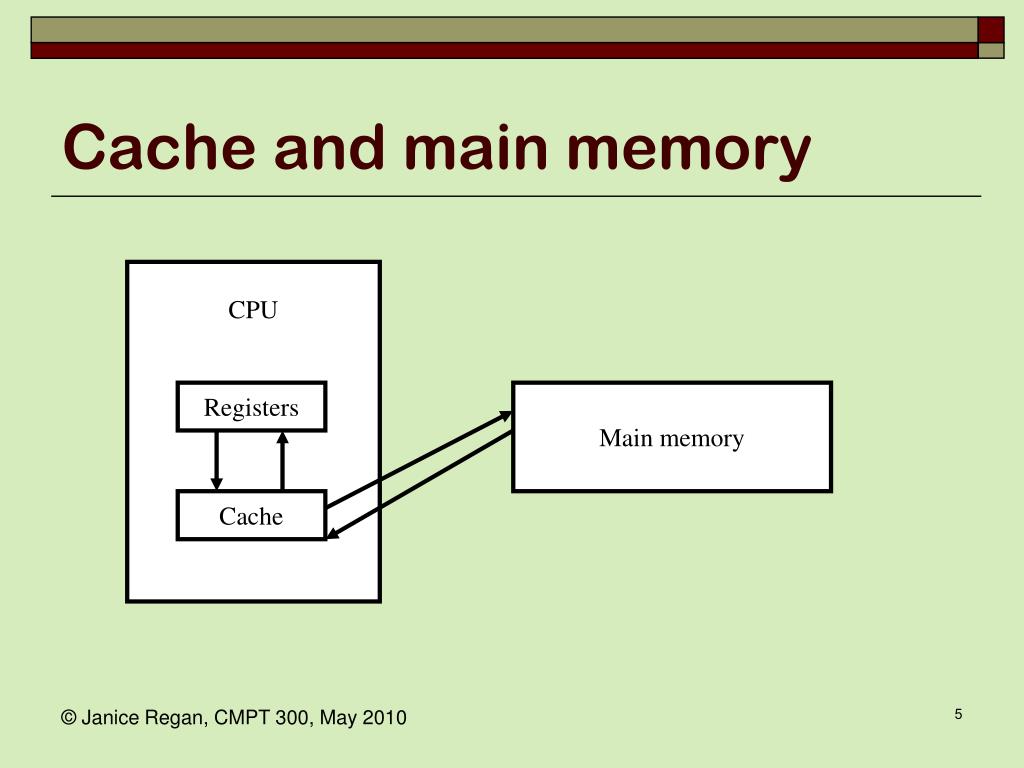 Cache and main memory

CPU

Registers

Cache

Main memory

© Janice Regan, CMPT 300, May 2010

5